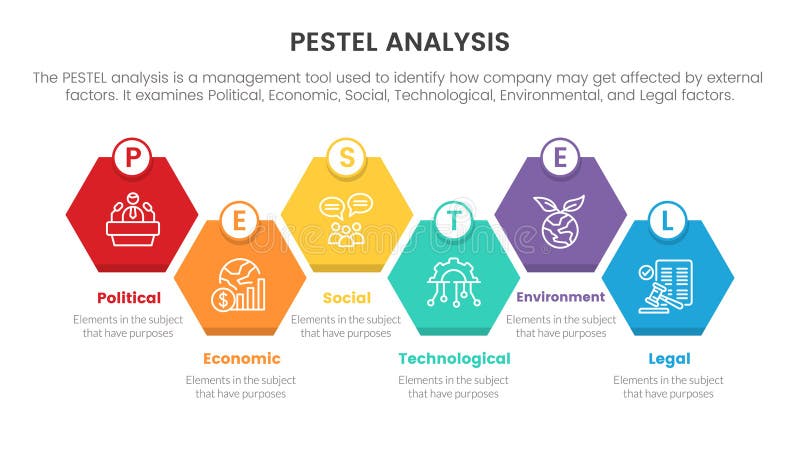 PESTEL ANALYSIS

The PESTEL analysis is a management tool used to identify how company may get affected by external factors. It examines Political, Economic, Social, Technological, Environmental, and Legal factors.

P
Political
Elements in the subject that have purposes

E
Economic
Elements in the subject that have purposes

S
Social
Elements in the subject that have purposes

T
Technological
Elements in the subject that have purposes

E
Environment
Elements in the subject that have purposes

L
Legal
Elements in the subject that have purposes

dreamstime